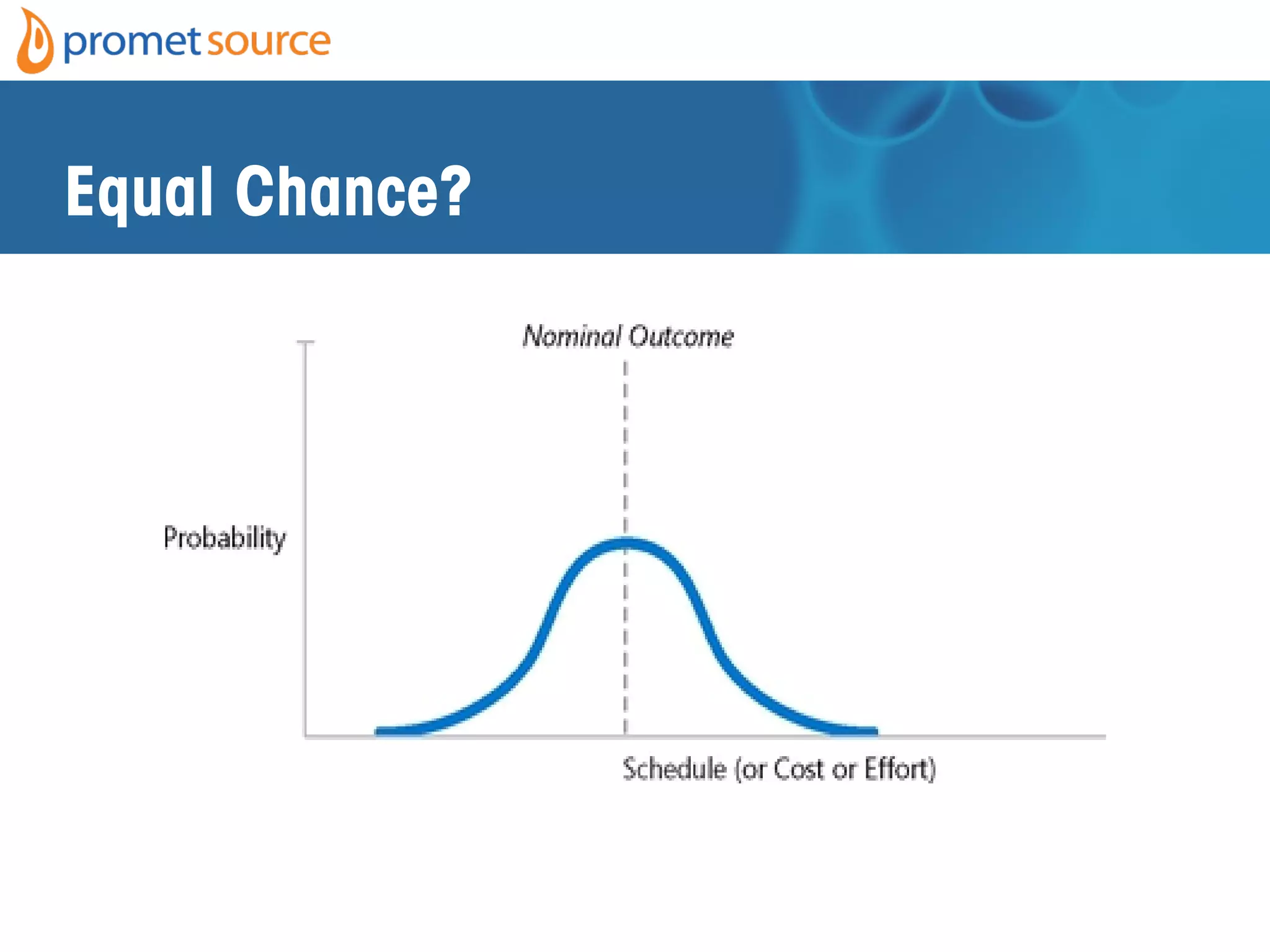 promet source

Equal Chance?

Nominal Outcome

Probability

Schedule (or Cost or Effort)